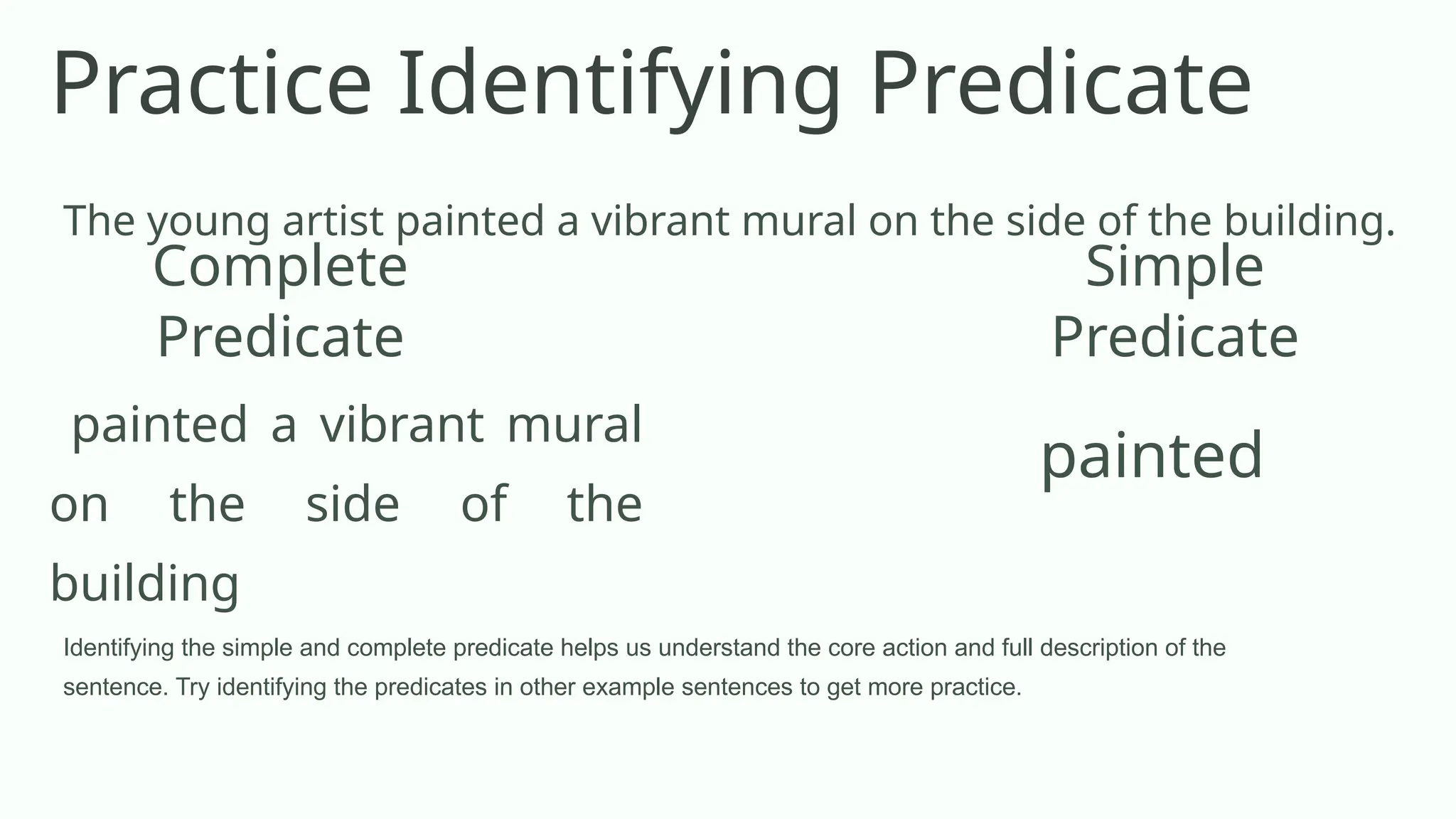 Practice Identifying Predicate

The young artist painted a vibrant mural on the side of the building.

Complete Predicate

painted a vibrant mural on the side of the building

Simple Predicate

painted

Identifying the simple and complete predicate helps us understand the core action and full description of the sentence. Try identifying the predicates in other example sentences to get more practice.